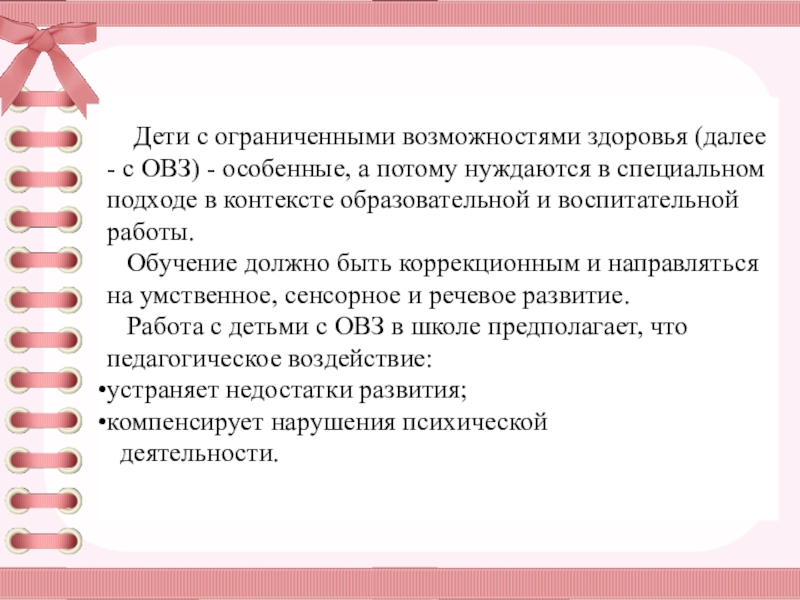 Дети с ограниченными возможностями здоровья (далее - с ОВЗ) - особенные, а потому нуждаются в специальном подходе в контексте образовательной и воспитательной работы.

Обучение должно быть коррекционным и направляться на умственное, сенсорное и речевое развитие.

Работа с детьми с ОВЗ в школе предполагает, что педагогическое воздействие:
•устраняет недостатки развития;
•компенсирует нарушения психической деятельности.